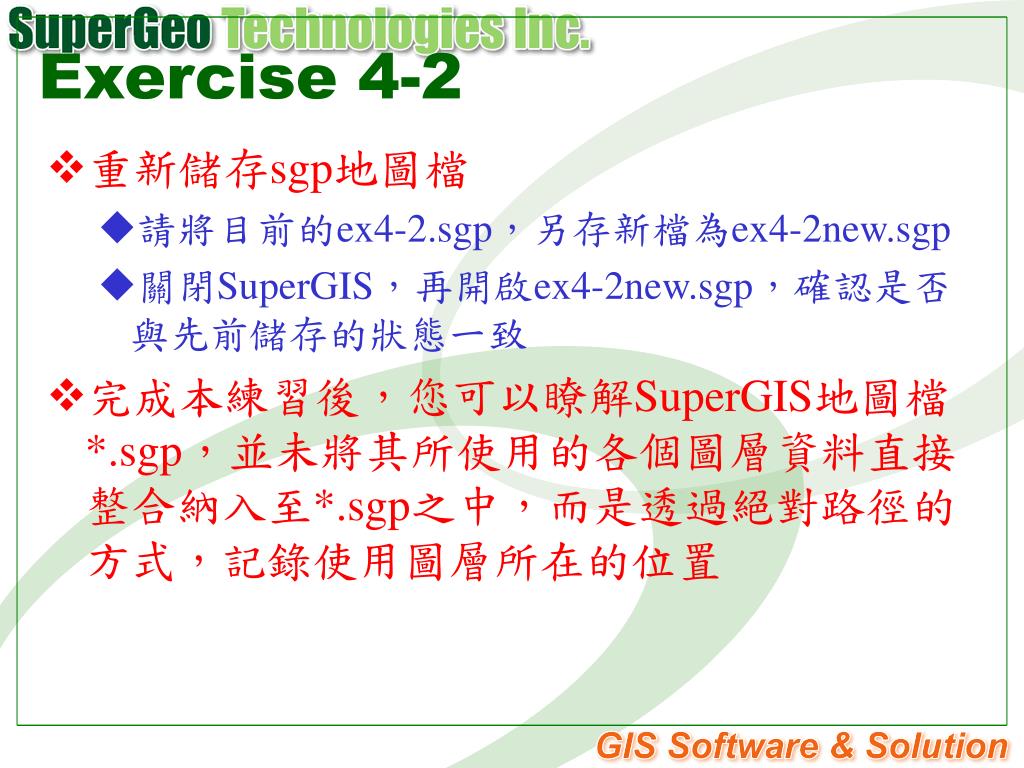 SuperGeo Technologies Inc.

Exercise 4-2

❖重新儲存sgp地圖檔

◆請將目前的ex4-2.sgp，另存新檔為ex4-2new.sgp

◆關閉SuperGIS，再開啟ex4-2new.sgp，確認是否與先前儲存的狀態一致

❖完成本練習後，您可以瞭解SuperGIS地圖檔*.sgp，並未將其所使用的各個圖層資料直接整合納入至*.sgp之中，而是透過絕對路徑的方式，記錄使用圖層所在的位置

GIS Software & Solution